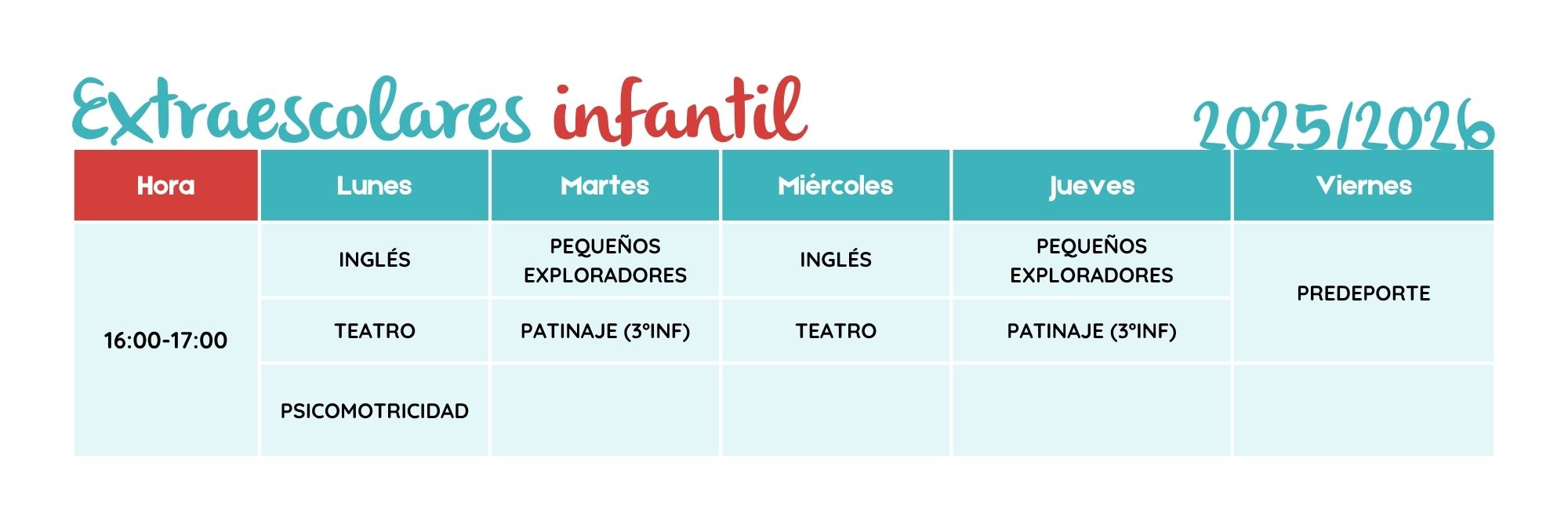 Extraescolares infantil 2025/2026

| Hora | Lunes | Martes | Miércoles | Jueves | Viernes |
|---|---|---|---|---|---|
| 16:00-17:00 | INGLÉS | PEQUEÑOS EXPLORADORES | INGLÉS | PEQUEÑOS EXPLORADORES | PREDEPORTE |
| | TEATRO | PATINAJE (3ºINF) | TEATRO | PATINAJE (3ºINF) | |
| | PSICOMOTRICIDAD | | | | |